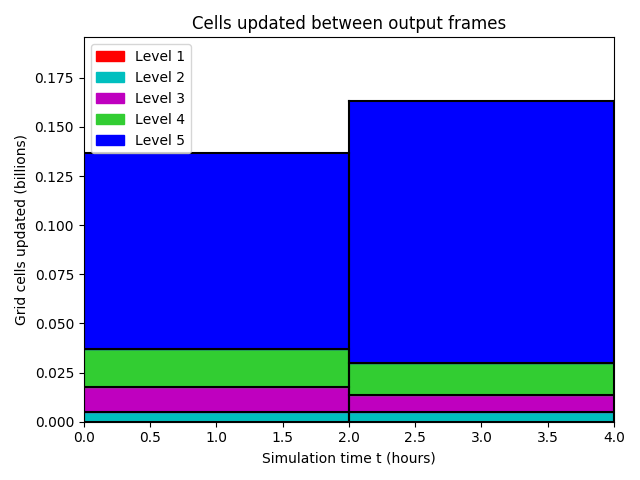 Cells updated between output frames

Level 1
Level 2
Level 3
Level 4
Level 5

Grid cells updated (billions)

0.175
0.150
0.125
0.100
0.075
0.050
0.025
0.000

0.0 0.5 1.0 1.5 2.0 2.5 3.0 3.5 4.0

Simulation time t (hours)